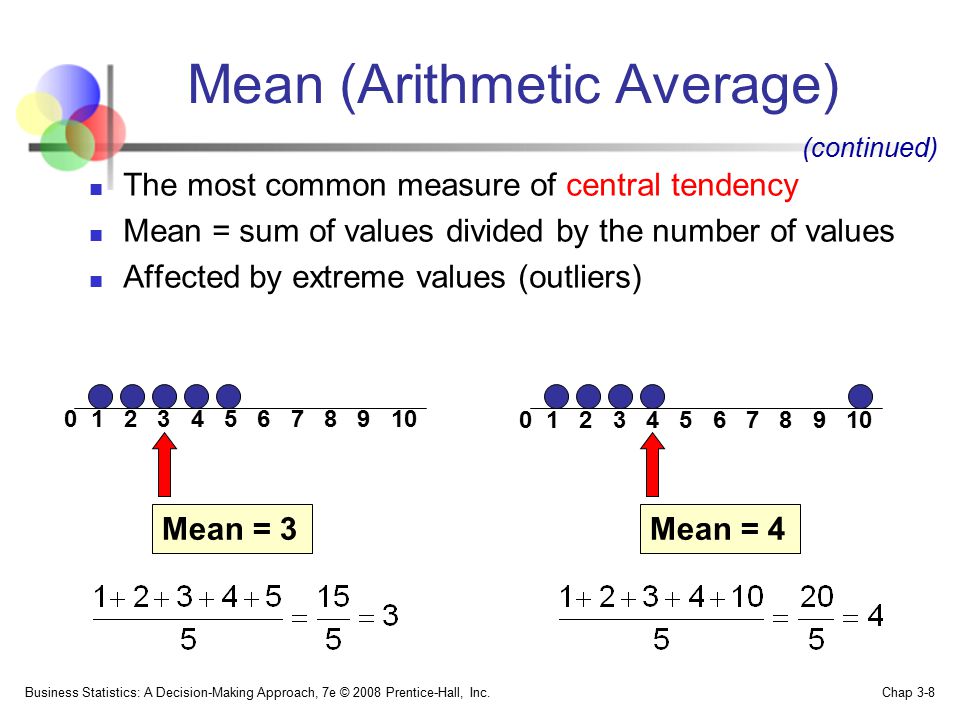 Mean (Arithmetic Average)

(continued)

- The most common measure of central tendency
- Mean = sum of values divided by the number of values
- Affected by extreme values (outliers)

0 1 2 3 4 5 6 7 8 9 10

Mean = 3

$\frac{1+2+3+4+5}{5} = \frac{15}{5} = 3$

0 1 2 3 4 5 6 7 8 9 10

Mean = 4

$\frac{1+2+3+4+10}{5} = \frac{20}{5} = 4$

Business Statistics: A Decision-Making Approach, 7e © 2008 Prentice-Hall, Inc.

Chap 3-8